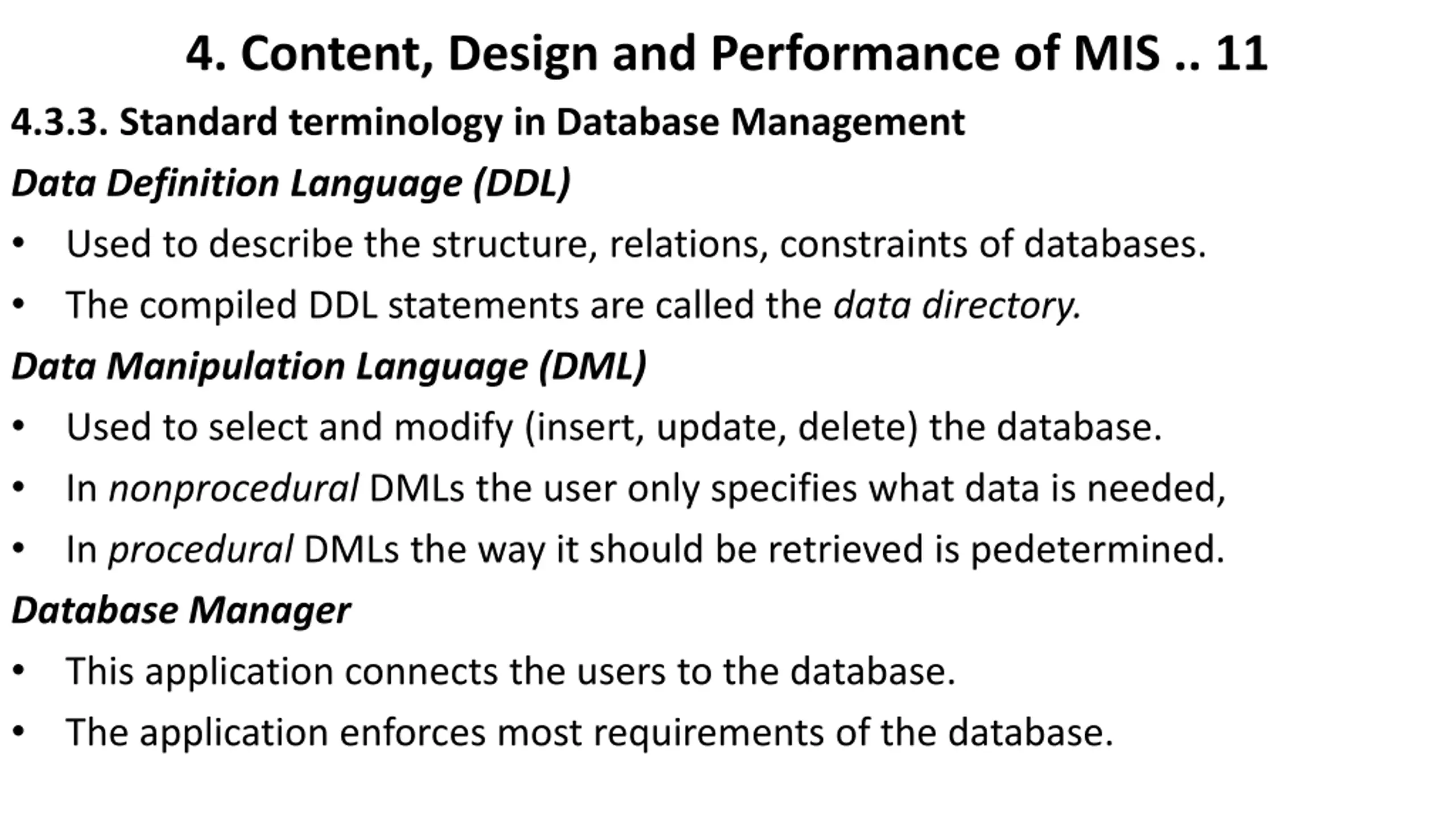 4. Content, Design and Performance of MIS .. 11

4.3.3. Standard terminology in Database Management

Data Definition Language (DDL)

• Used to describe the structure, relations, constraints of databases.
• The compiled DDL statements are called the data directory.

Data Manipulation Language (DML)

• Used to select and modify (insert, update, delete) the database.
• In nonprocedural DMLs the user only specifies what data is needed,
• In procedural DMLs the way it should be retrieved is pedetermined.

Database Manager

• This application connects the users to the database.
• The application enforces most requirements of the database.